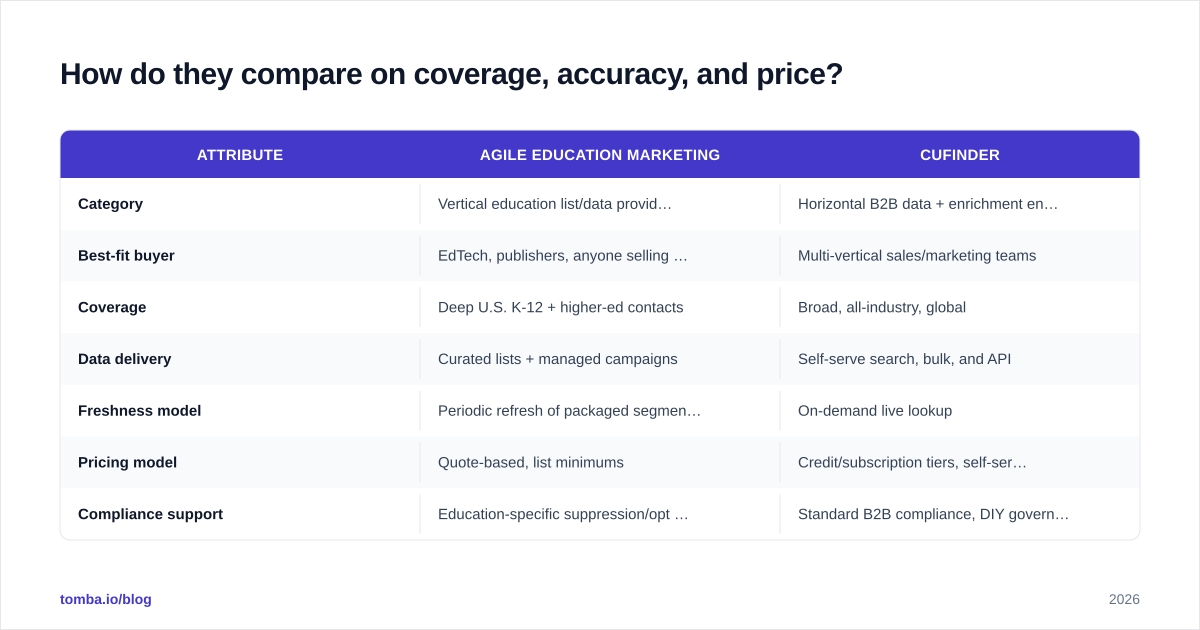 How do they compare on coverage, accuracy, and price?

| ATTRIBUTE | AGILE EDUCATION MARKETING | CUFINDER |
|---|---|---|
| Category | Vertical education list/data provid… | Horizontal B2B data + enrichment en… |
| Best-fit buyer | EdTech, publishers, anyone selling … | Multi-vertical sales/marketing teams |
| Coverage | Deep U.S. K-12 + higher-ed contacts | Broad, all-industry, global |
| Data delivery | Curated lists + managed campaigns | Self-serve search, bulk, and API |
| Freshness model | Periodic refresh of packaged segmen… | On-demand live lookup |
| Pricing model | Quote-based, list minimums | Credit/subscription tiers, self-ser… |
| Compliance support | Education-specific suppression/opt … | Standard B2B compliance, DIY govern… |

tomba.io/blog

2026